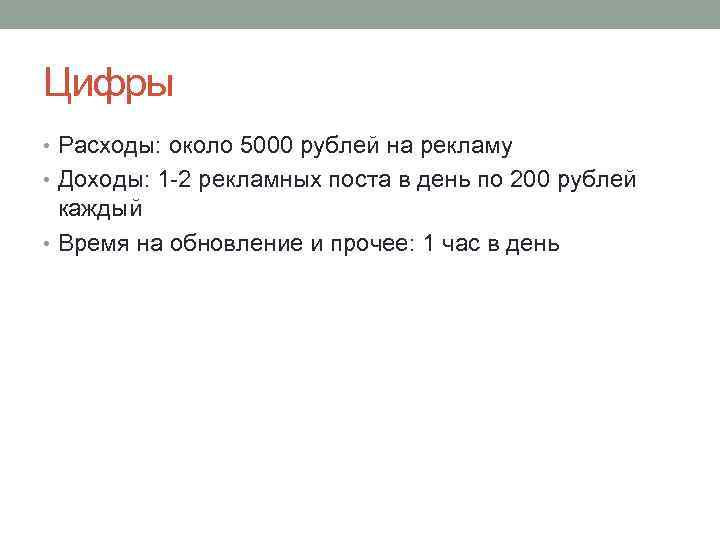 Цифры

• Расходы: около 5000 рублей на рекламу
• Доходы: 1-2 рекламных поста в день по 200 рублей каждый
• Время на обновление и прочее: 1 час в день